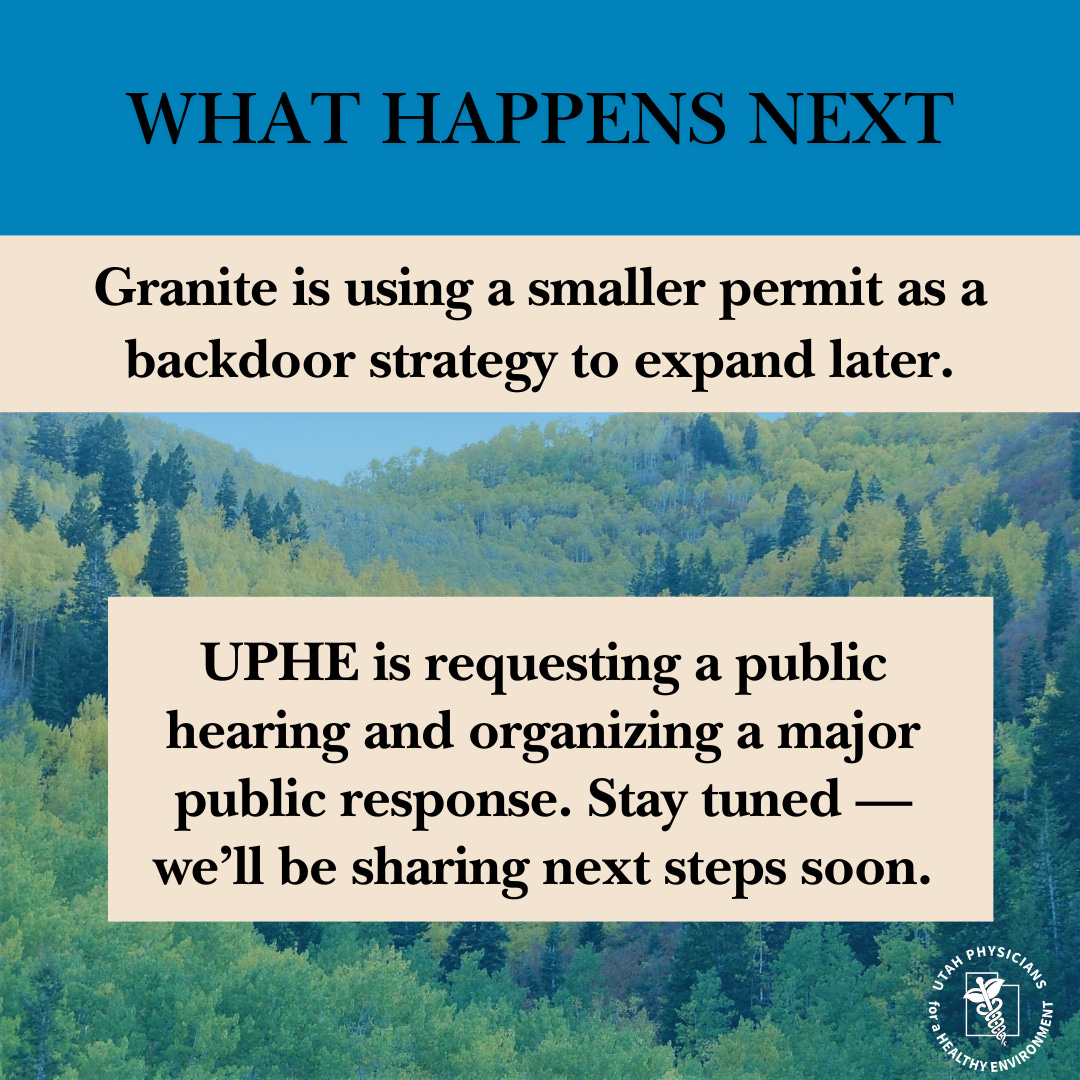 WHAT HAPPENS NEXT

Granite is using a smaller permit as a backdoor strategy to expand later.

UPHE is requesting a public hearing and organizing a major public response. Stay tuned — we'll be sharing next steps soon.

UTAH PHYSICIANS for a HEALTHY ENVIRONMENT